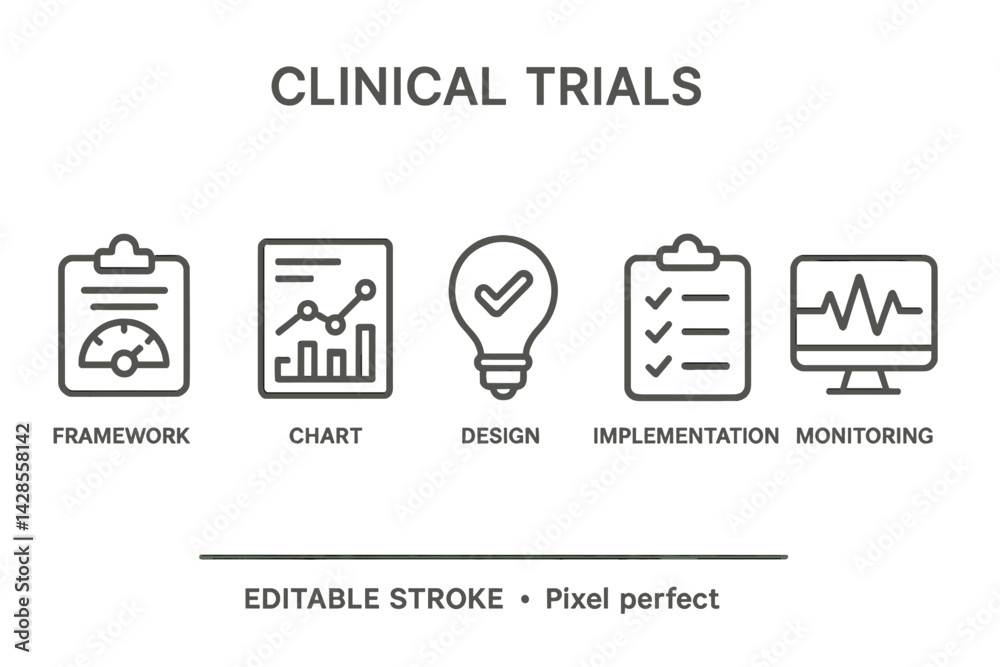 CLINICAL TRIALS

FRAMEWORK

CHART

DESIGN

IMPLEMENTATION

MONITORING

EDITABLE STROKE • Pixel perfect

Adobe Stock | #1428558142